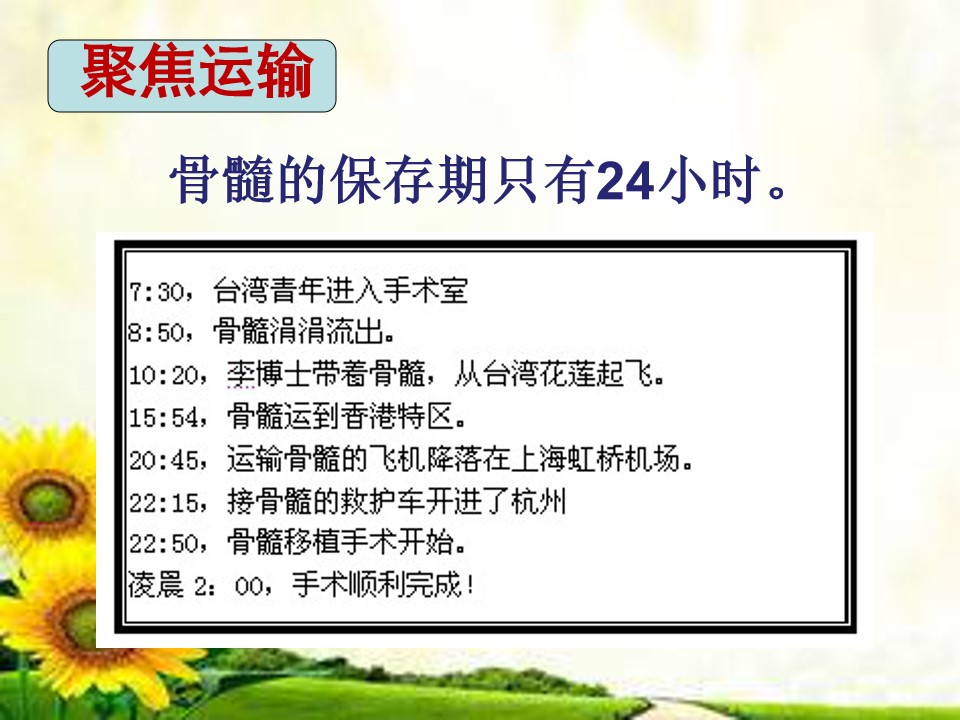 聚焦运输

骨髓的保存期只有24小时。

7:30，台湾青年进入手术室
8:50，骨髓涓涓流出。
10:20，李博士带着骨髓，从台湾花莲起飞。
15:54，骨髓运到香港特区。
20:45，运输骨髓的飞机降落在上海虹桥机场。
22:15，接骨髓的救护车开进了杭州
22:50，骨髓移植手术开始。
凌晨 2：00，手术顺利完成！